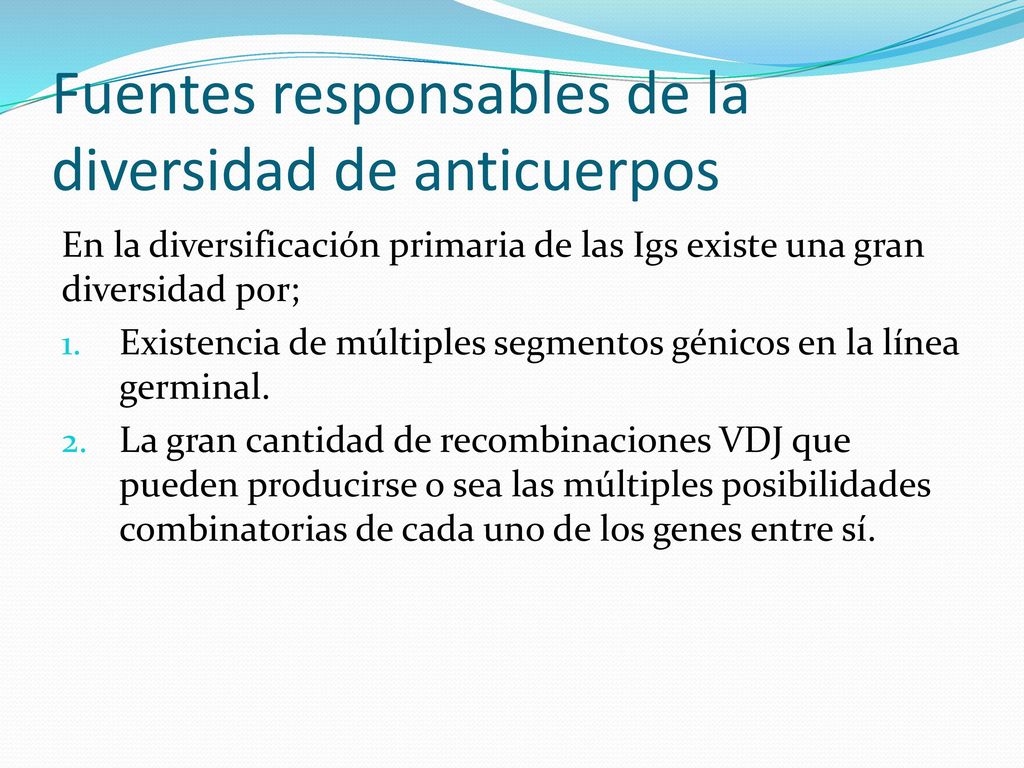 Fuentes responsables de la diversidad de anticuerpos

En la diversificación primaria de las Igs existe una gran diversidad por;

1. Existencia de múltiples segmentos génicos en la línea germinal.
2. La gran cantidad de recombinaciones VDJ que pueden producirse o sea las múltiples posibilidades combinatorias de cada uno de los genes entre sí.